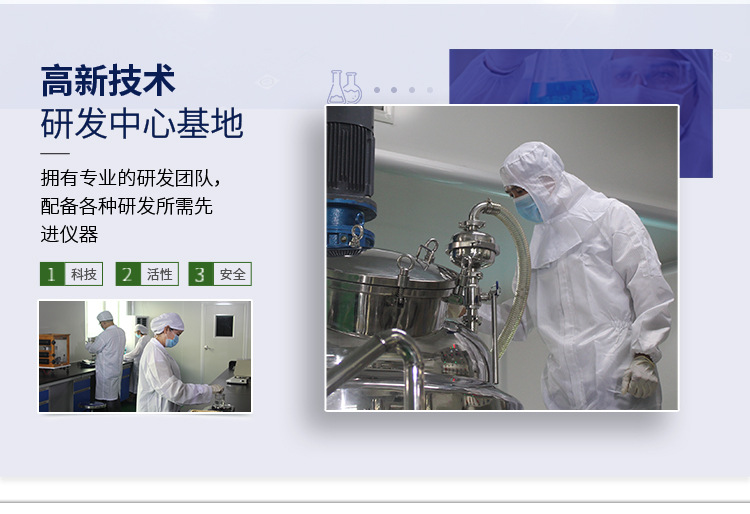 高新技术
研发中心基地

拥有专业的研发团队，配备各种研发所需先进仪器

1 科技 2 活性 3 安全